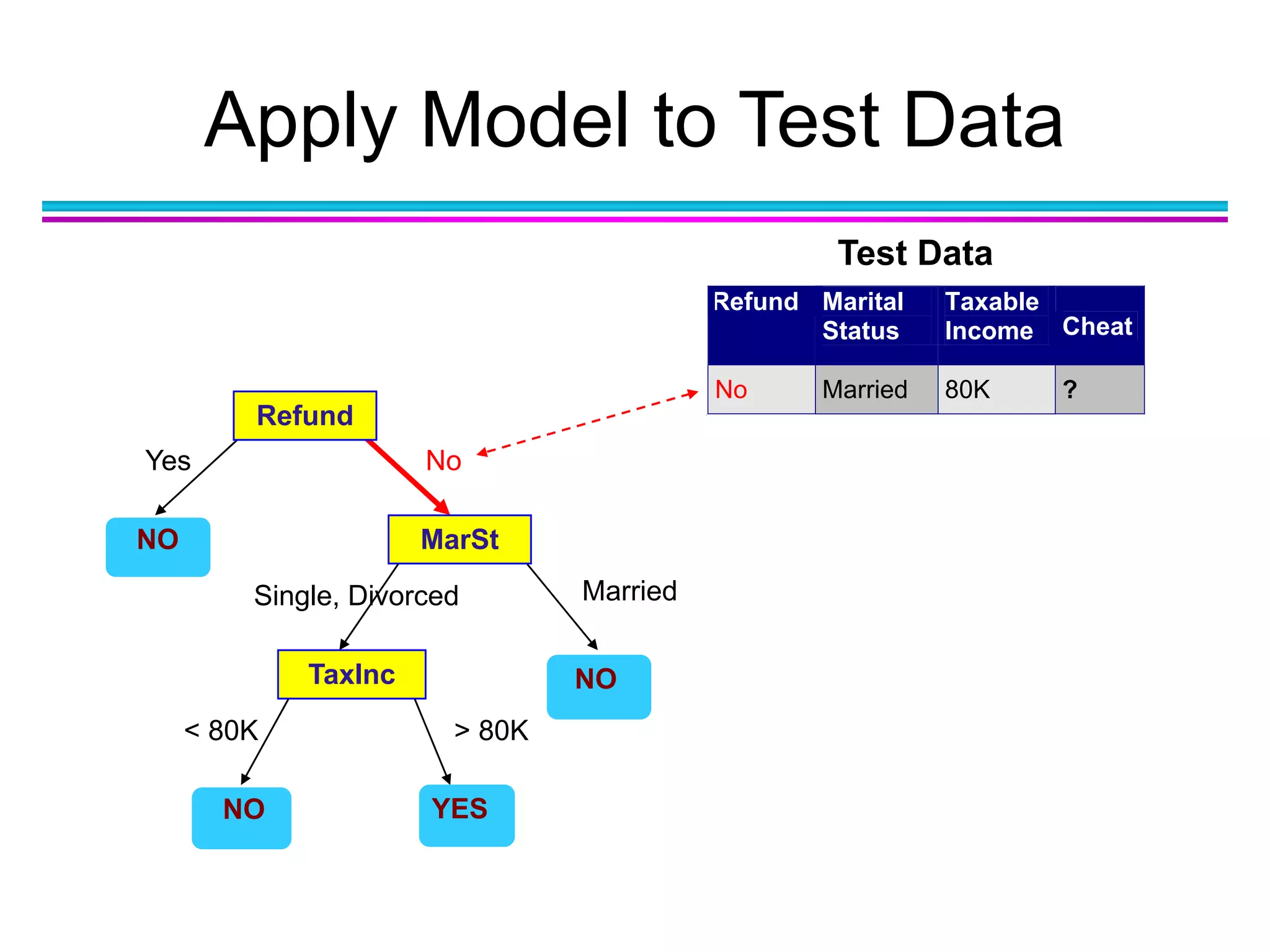 Apply Model to Test Data

Test Data

| Refund | Marital Status | Taxable Income | Cheat |
|---|---|---|---|
| No | Married | 80K | ? |

Refund

Yes

No

NO

MarSt

Single, Divorced

Married

TaxInc

NO

< 80K

> 80K

NO

YES